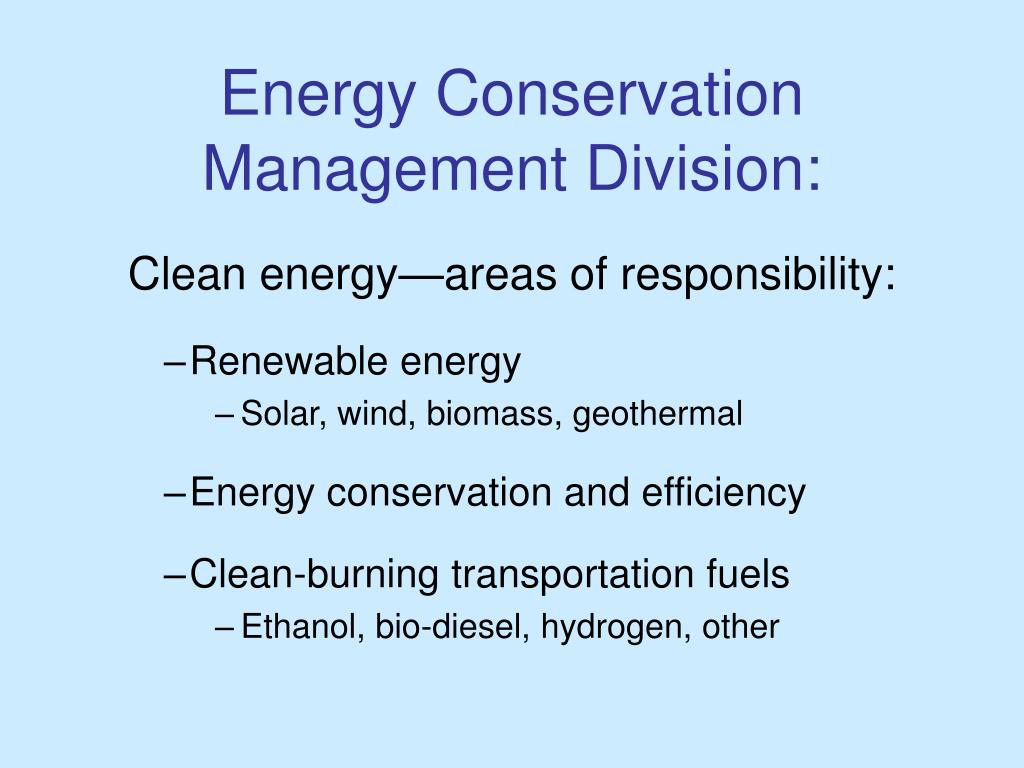 Energy Conservation Management Division:

Clean energy—areas of responsibility:

– Renewable energy

– Solar, wind, biomass, geothermal

– Energy conservation and efficiency

– Clean-burning transportation fuels

– Ethanol, bio-diesel, hydrogen, other